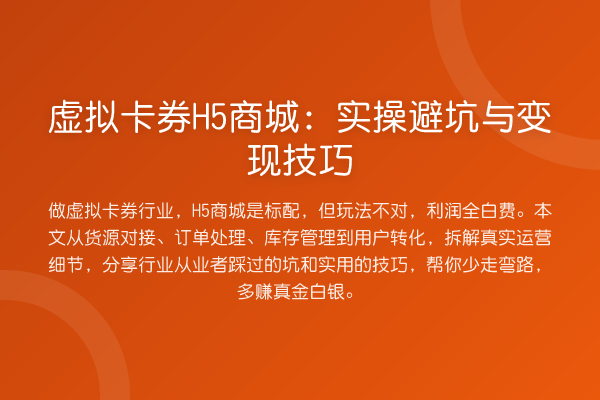 虚拟卡券H5商城：实操避坑与变现技巧

做虚拟卡券行业，H5商城是标配，但玩法不对，利润全白费。本文从货源对接、订单处理、库存管理到用户转化，拆解真实运营细节，分享行业从业者踩过的坑和实用的技巧，帮你少走弯路，多赚真金白银。